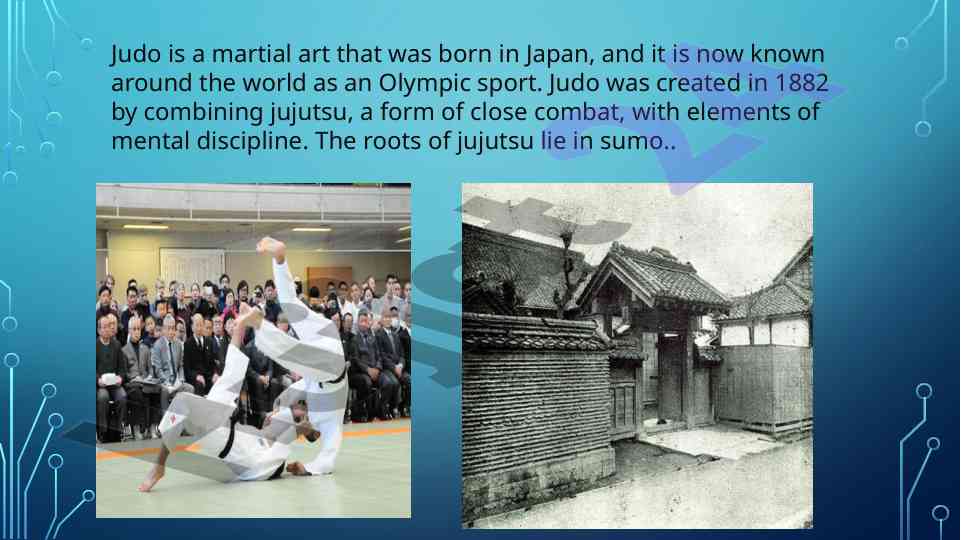 Judo is a martial art that was born in Japan, and it is now known around the world as an Olympic sport. Judo was created in 1882 by combining jujutsu, a form of close combat, with elements of mental discipline. The roots of jujutsu lie in sumo..